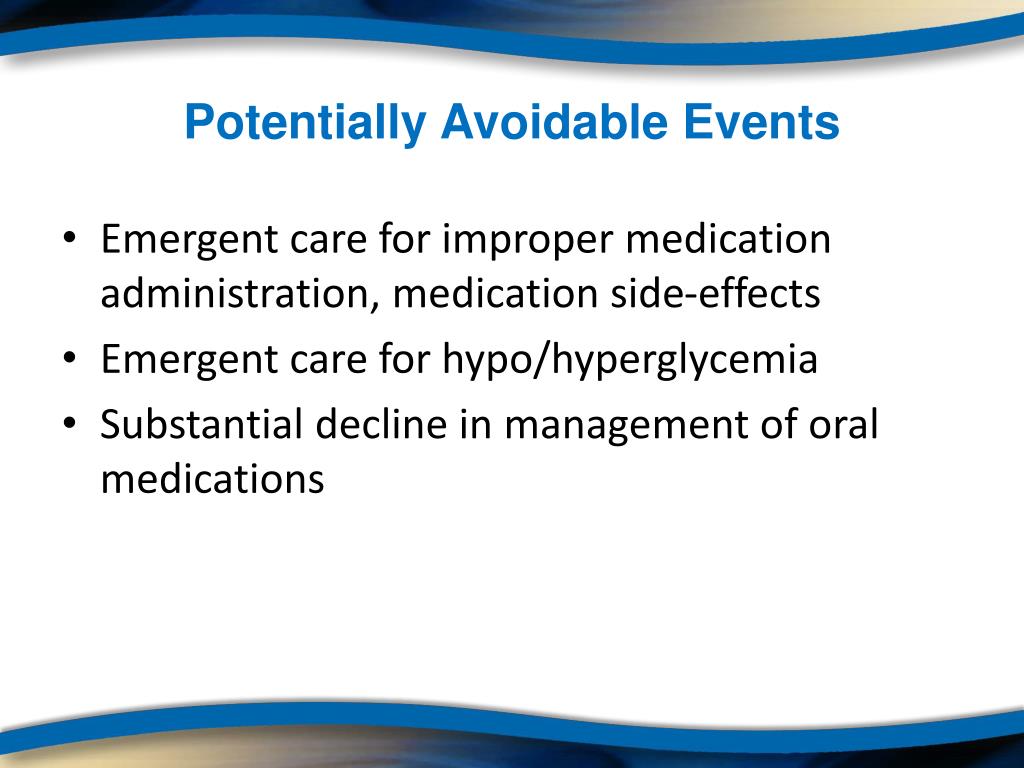 Potentially Avoidable Events

• Emergent care for improper medication administration, medication side-effects
• Emergent care for hypo/hyperglycemia
• Substantial decline in management of oral medications